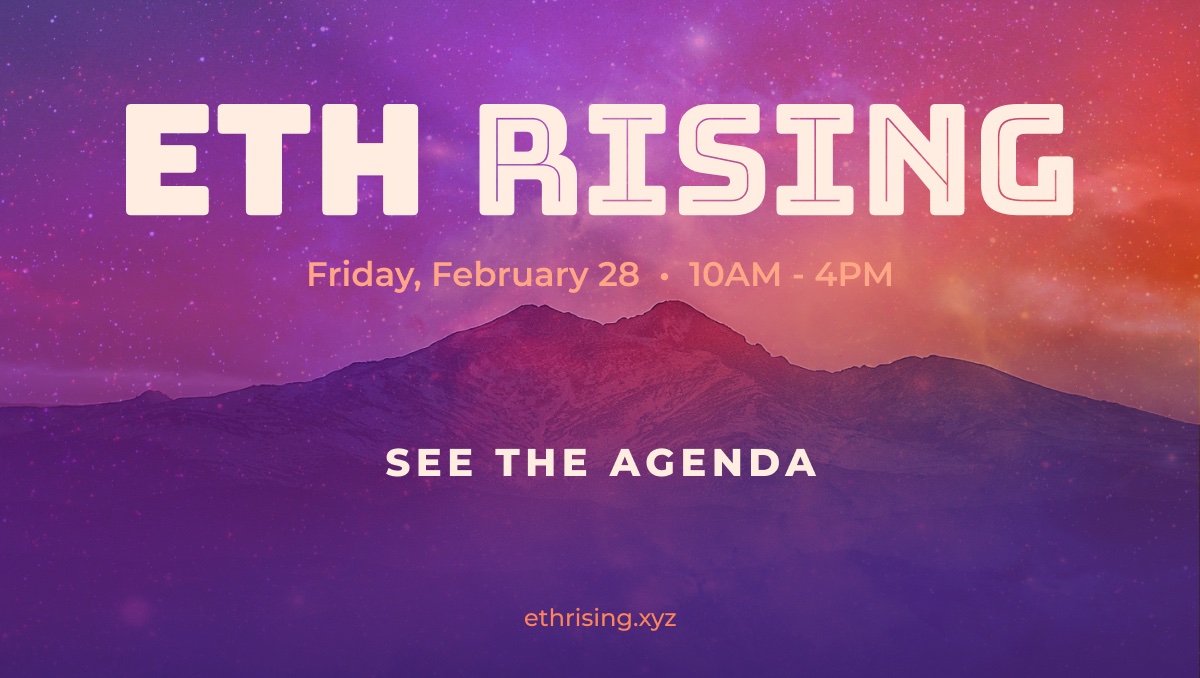 ETH RISING

Friday, February 28 • 10AM - 4PM

SEE THE AGENDA

ethrising.xyz